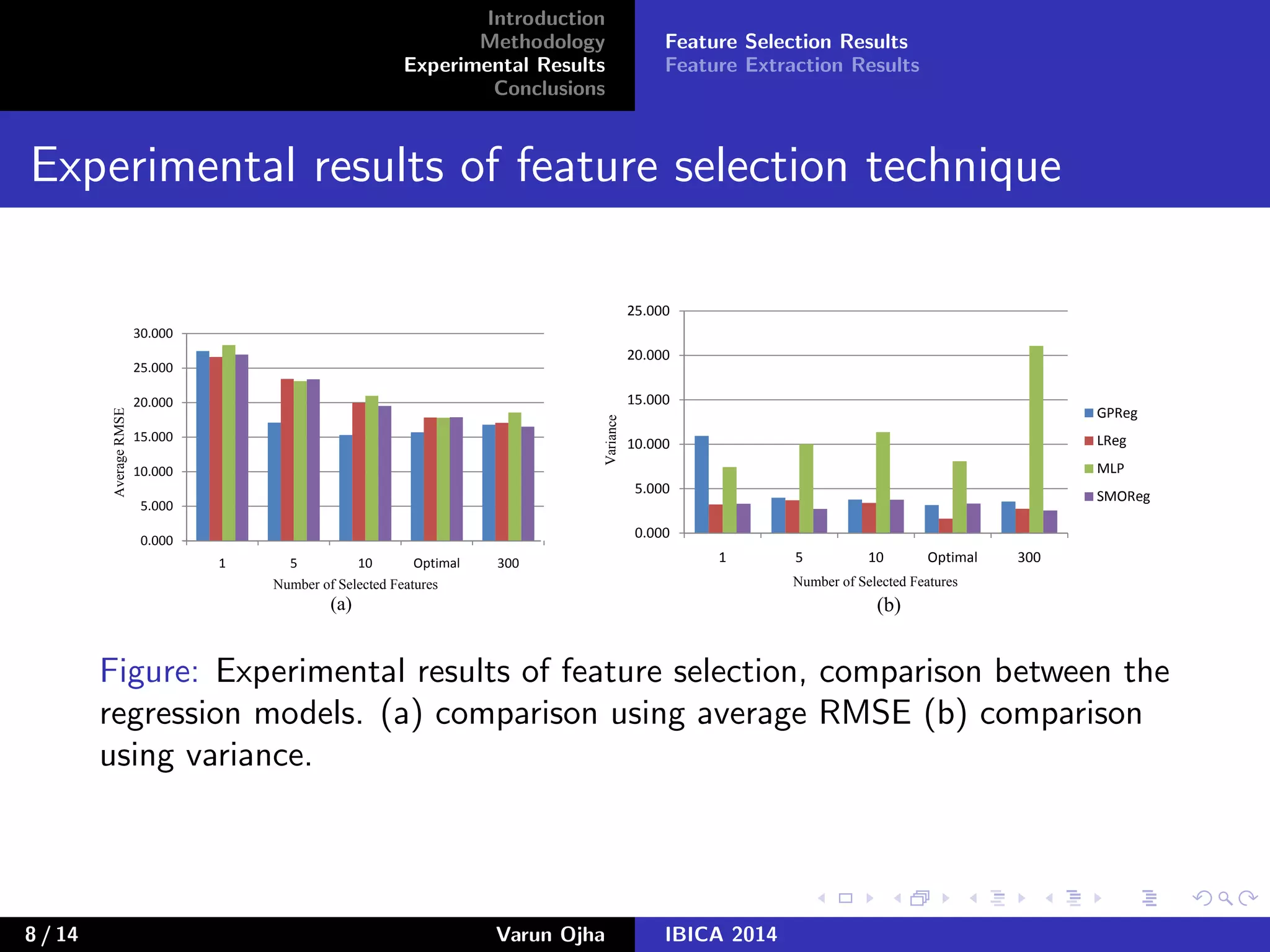 Introduction
Methodology
Experimental Results
Conclusions

Feature Selection Results
Feature Extraction Results

Experimental results of feature selection technique

30.000
25.000
20.000
15.000
10.000
5.000
0.000
Average RMSE
1
5
10
Optimal
300
Number of Selected Features
(a)

25.000
20.000
15.000
10.000
5.000
0.000
Variance
1
5
10
Optimal
300
Number of Selected Features
(b)

GPReg
LReg
MLP
SMOReg

Figure: Experimental results of feature selection, comparison between the regression models. (a) comparison using average RMSE (b) comparison using variance.

8 / 14
Varun Ojha
IBICA 2014